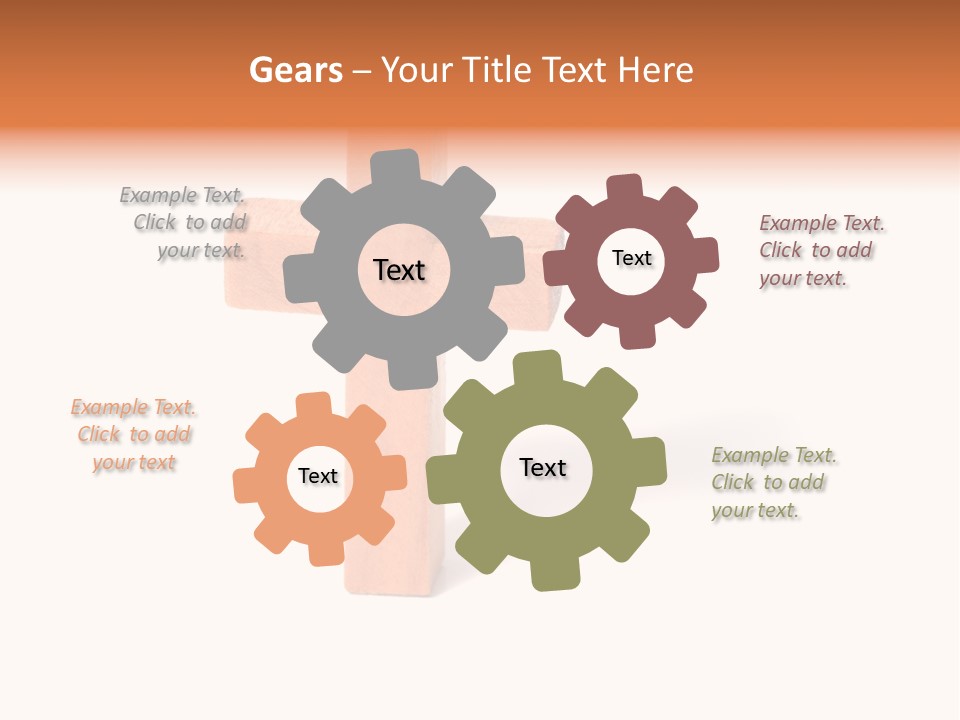 Gears – Your Title Text Here

Example Text. Click to add your text.

Text

Text

Example Text. Click to add your text.

Example Text. Click to add your text

Text

Text

Example Text. Click to add your text.